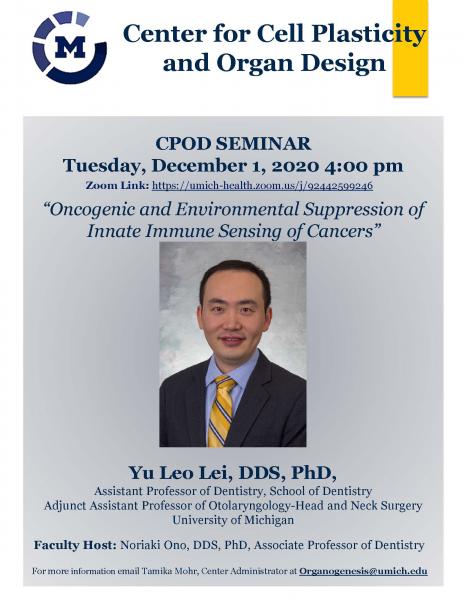 M

Center for Cell Plasticity and Organ Design

CPOD SEMINAR

Tuesday, December 1, 2020 4:00 pm

Zoom Link: https://umich-health.zoom.us/j/92442599246

"Oncogenic and Environmental Suppression of Innate Immune Sensing of Cancers"

Yu Leo Lei, DDS, PhD,

Assistant Professor of Dentistry, School of Dentistry
Adjunct Assistant Professor of Otolaryngology-Head and Neck Surgery
University of Michigan

Faculty Host: Noriaki Ono, DDS, PhD, Associate Professor of Dentistry

For more information email Tamika Mohr, Center Administrator at Organogenesis@umich.edu